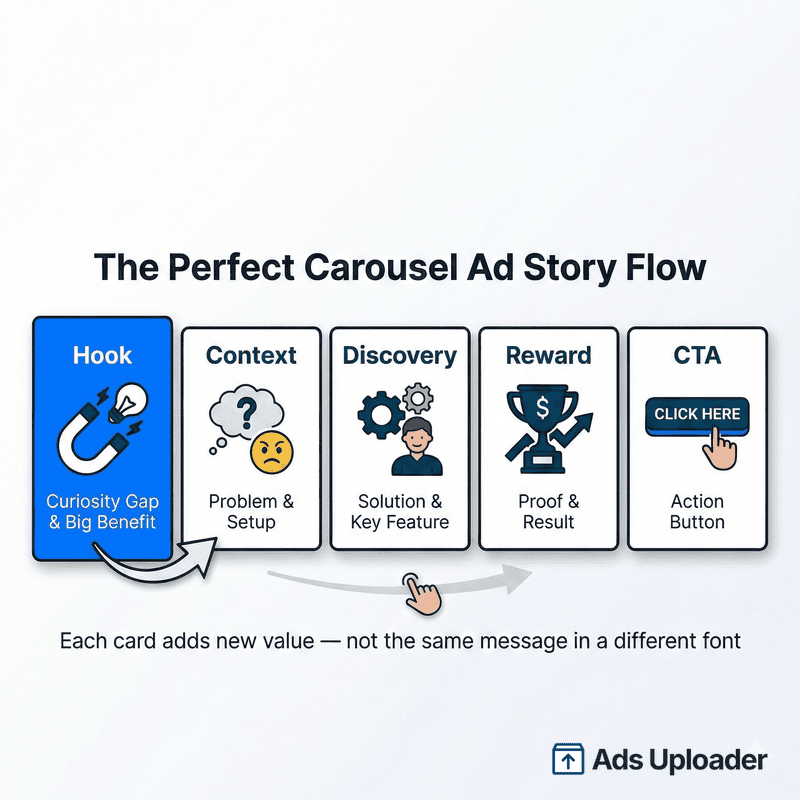 The Perfect Carousel Ad Story Flow

Hook

Curiosity Gap & Big Benefit

Context

?

Problem & Setup

Discovery

Solution & Key Feature

Reward

$

Proof & Result

CTA

CLICK HERE

Action Button

Each card adds new value — not the same message in a different font

Ads Uploader